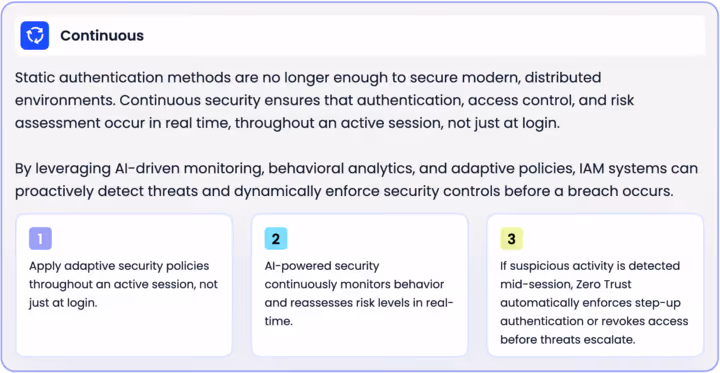 Continuous

Static authentication methods are no longer enough to secure modern, distributed environments. Continuous security ensures that authentication, access control, and risk assessment occur in real time, throughout an active session, not just at login.

By leveraging AI-driven monitoring, behavioral analytics, and adaptive policies, IAM systems can proactively detect threats and dynamically enforce security controls before a breach occurs.

1

Apply adaptive security policies throughout an active session, not just at login.

2

AI-powered security continuously monitors behavior and reassesses risk levels in real-time.

3

If suspicious activity is detected mid-session, Zero Trust automatically enforces step-up authentication or revokes access before threats escalate.